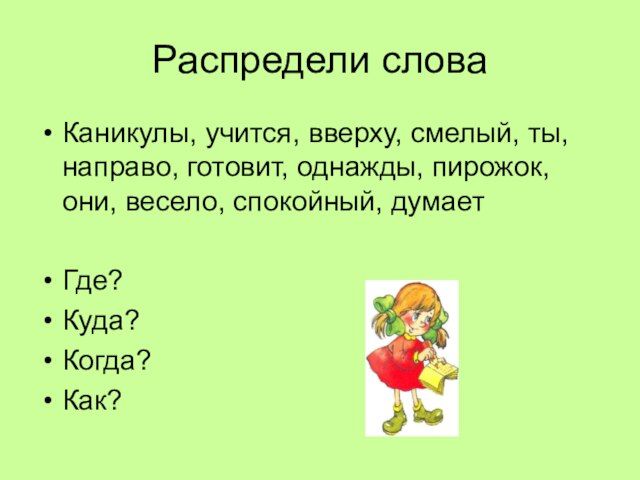 Распредели слова

• Каникулы, учится, вверху, смелый, ты, направо, готовит, однажды, пирожок, они, весело, спокойный, думает

• Где?
• Куда?
• Когда?
• Как?